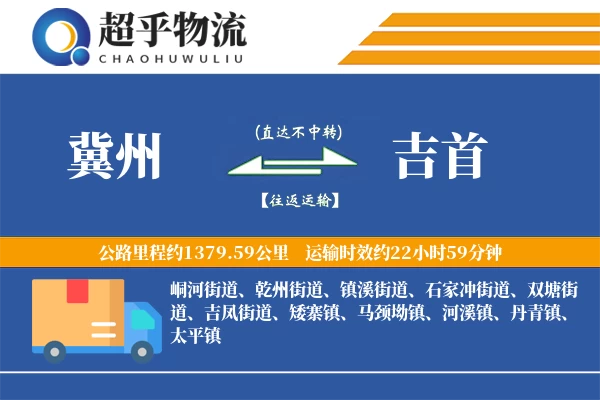 超乎物流
CHAOHUWULIU

冀州

(直达不中转)

【往返运输】

吉首

公路里程约1379.59公里　运输时效约22小时59分钟

峒河街道、乾州街道、镇溪街道、石家冲街道、双塘街道、吉凤街道、矮寨镇、马颈坳镇、河溪镇、丹青镇、太平镇